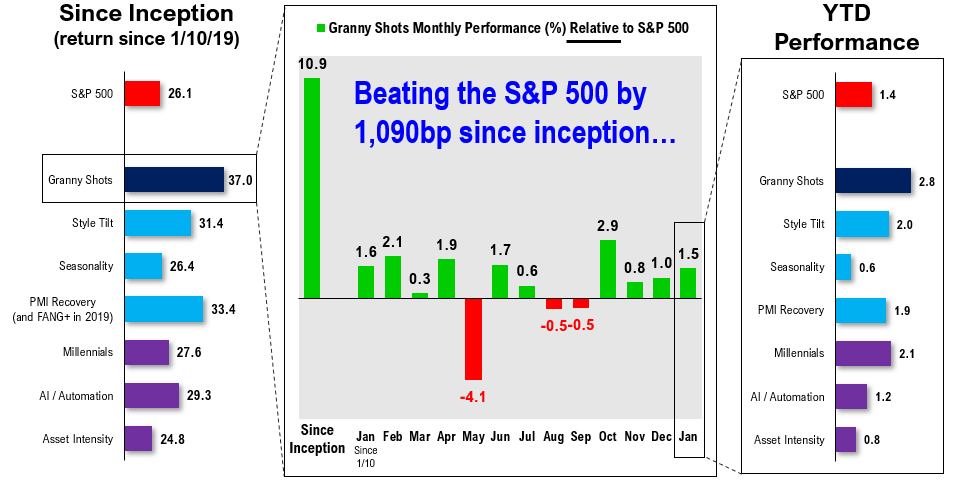 Since Inception
(return since 1/10/19)

S&P 500 26.1

Granny Shots 37.0

Style Tilt 31.4

Seasonality 26.4

PMI Recovery (and FANG+ in 2019) 33.4

Millennials 27.6

AI / Automation 29.3

Asset Intensity 24.8

Granny Shots Monthly Performance (%) Relative to S&P 500

Beating the S&P 500 by 1,090bp since inception…

10.9
1.6
2.1
0.3
1.9
-4.1
1.7
0.6
-0.5
-0.5
2.9
0.8
1.0
1.5

Since Inception
Jan Since 1/10
Feb
Mar
Apr
May
Jun
Jul
Aug
Sep
Oct
Nov
Dec
Jan

YTD Performance

S&P 500 1.4

Granny Shots 2.8

Style Tilt 2.0

Seasonality 0.6

PMI Recovery 1.9

Millennials 2.1

AI / Automation 1.2

Asset Intensity 0.8